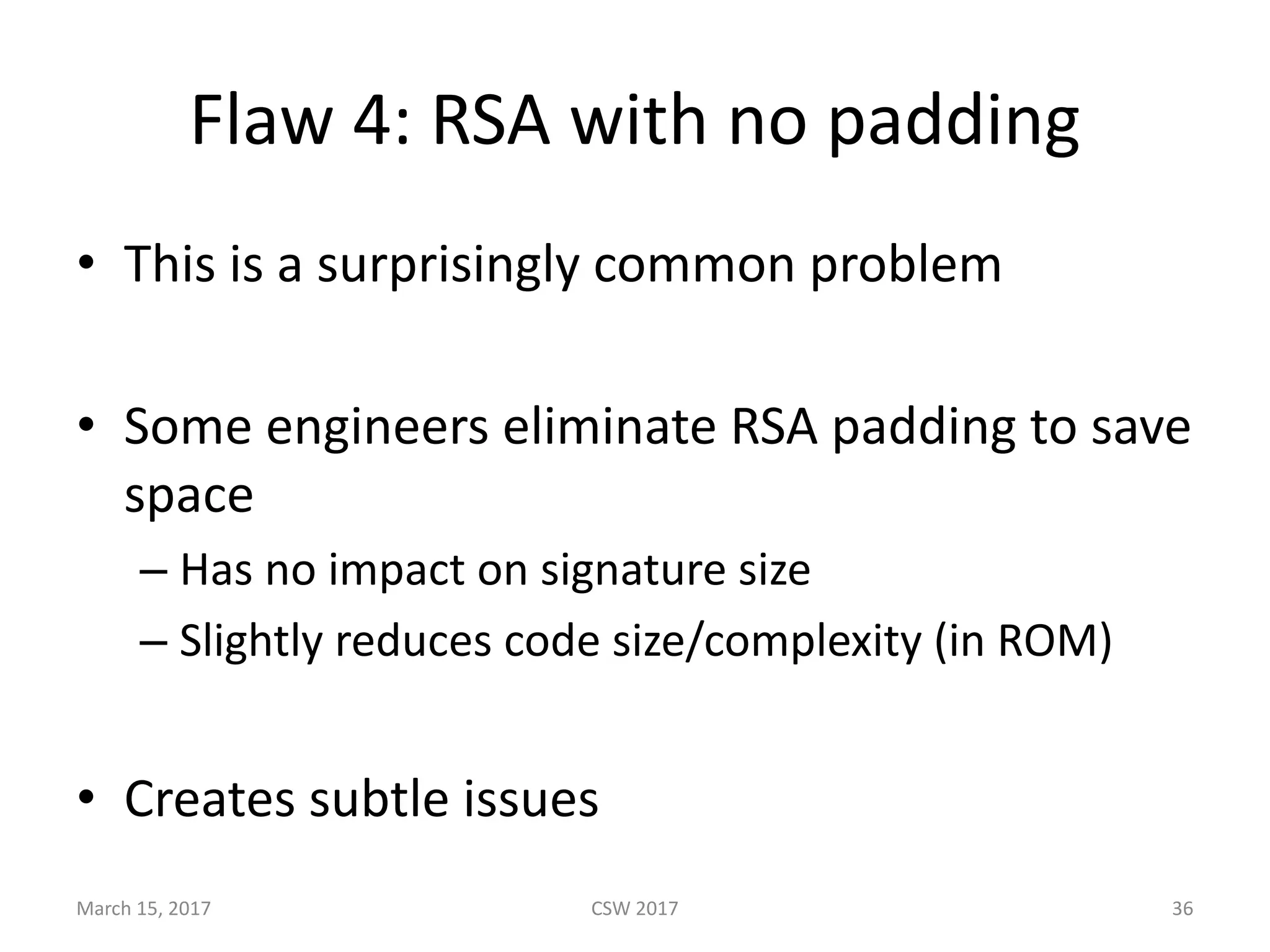 Flaw 4: RSA with no padding

• This is a surprisingly common problem

• Some engineers eliminate RSA padding to save space
– Has no impact on signature size
– Slightly reduces code size/complexity (in ROM)

• Creates subtle issues

March 15, 2017
CSW 2017
36